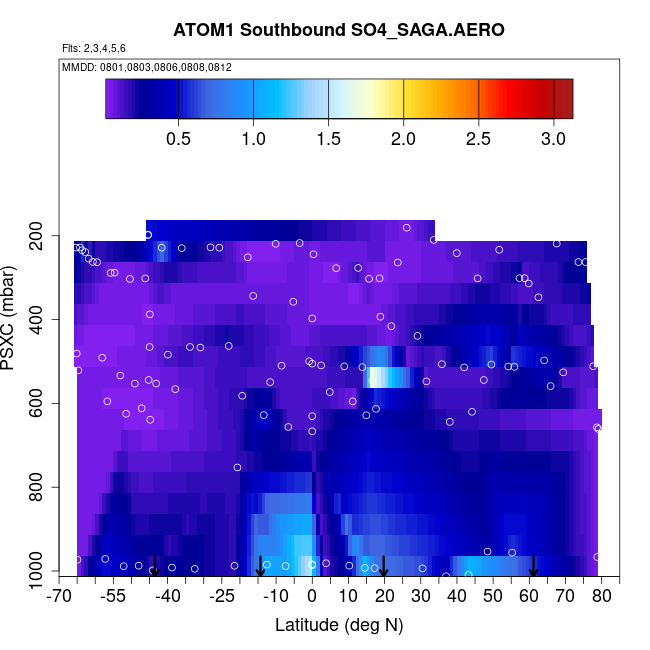 ATOM1 Southbound SO4_SAGA.AERO

Flts: 2,3,4,5,6

MMDD: 0801,0803,0806,0808,0812

0.5 1.0 1.5 2.0 2.5 3.0

PSXC (mbar)

200
400
600
800
1000

-70 -55 -40 -25 -10 0 10 20 30 40 50 60 70 80

Latitude (deg N)